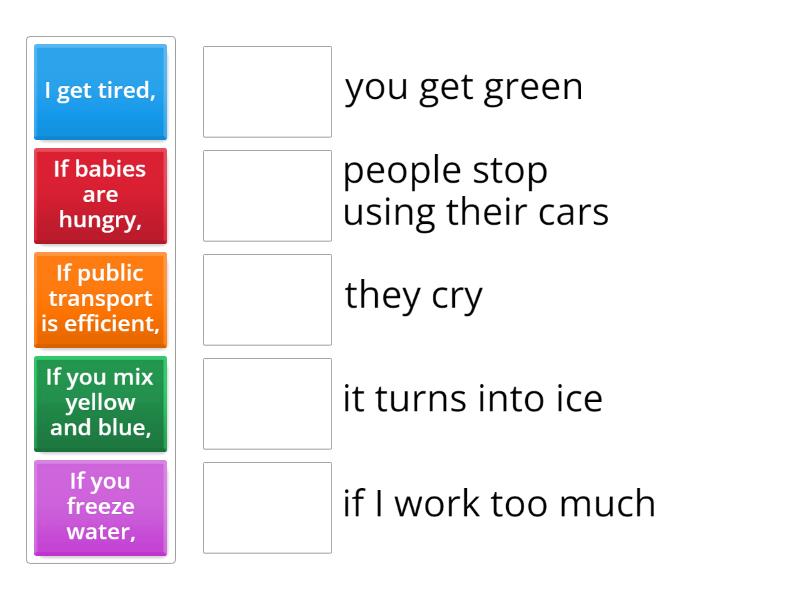 I get tired,

If babies are hungry,

If public transport is efficient,

If you mix yellow and blue,

If you freeze water,

you get green

people stop using their cars

they cry

it turns into ice

if I work too much